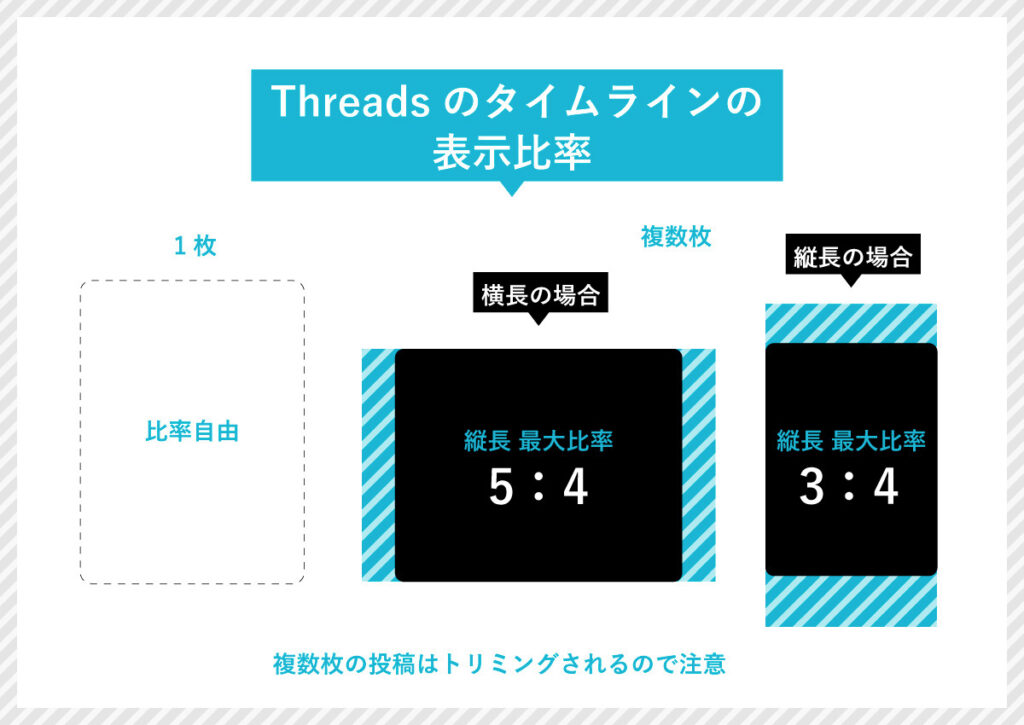 Threads のタイムラインの表示比率

１枚

比率自由

複数枚

横長の場合

縦長 最大比率
5：4

縦長の場合

縦長 最大比率
3：4

複数枚の投稿はトリミングされるので注意